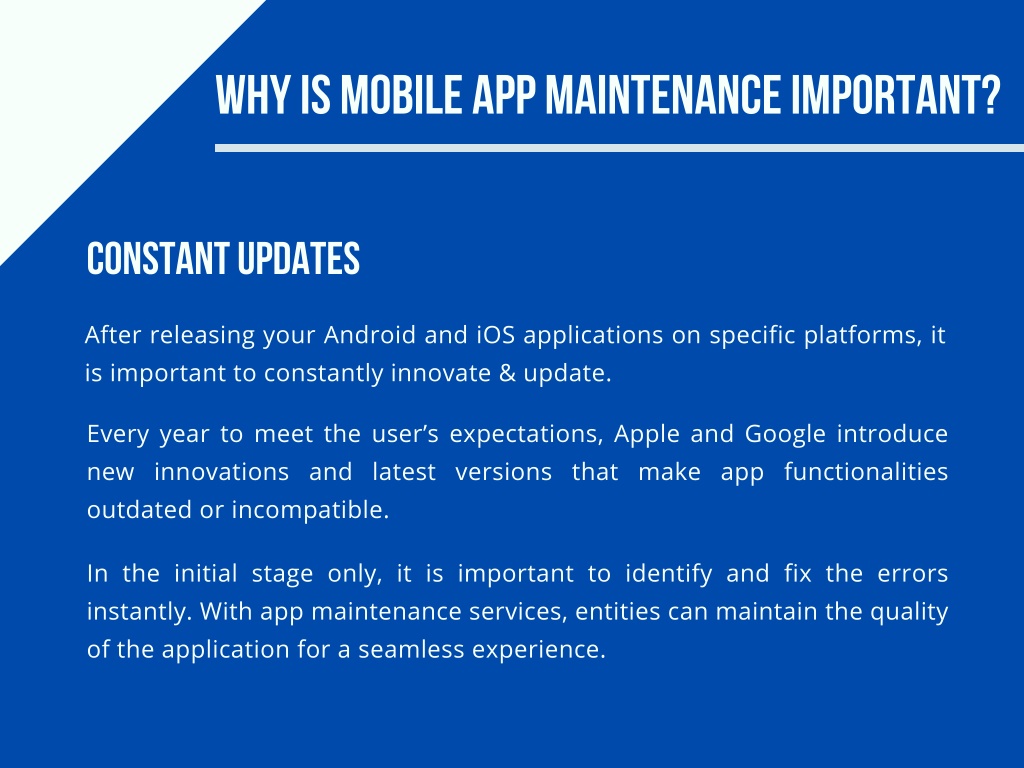 WHY IS MOBILE APP MAINTENANCE IMPORTANT?

CONSTANT UPDATES

After releasing your Android and iOS applications on specific platforms, it is important to constantly innovate & update.

Every year to meet the user's expectations, Apple and Google introduce new innovations and latest versions that make app functionalities outdated or incompatible.

In the initial stage only, it is important to identify and fix the errors instantly. With app maintenance services, entities can maintain the quality of the application for a seamless experience.